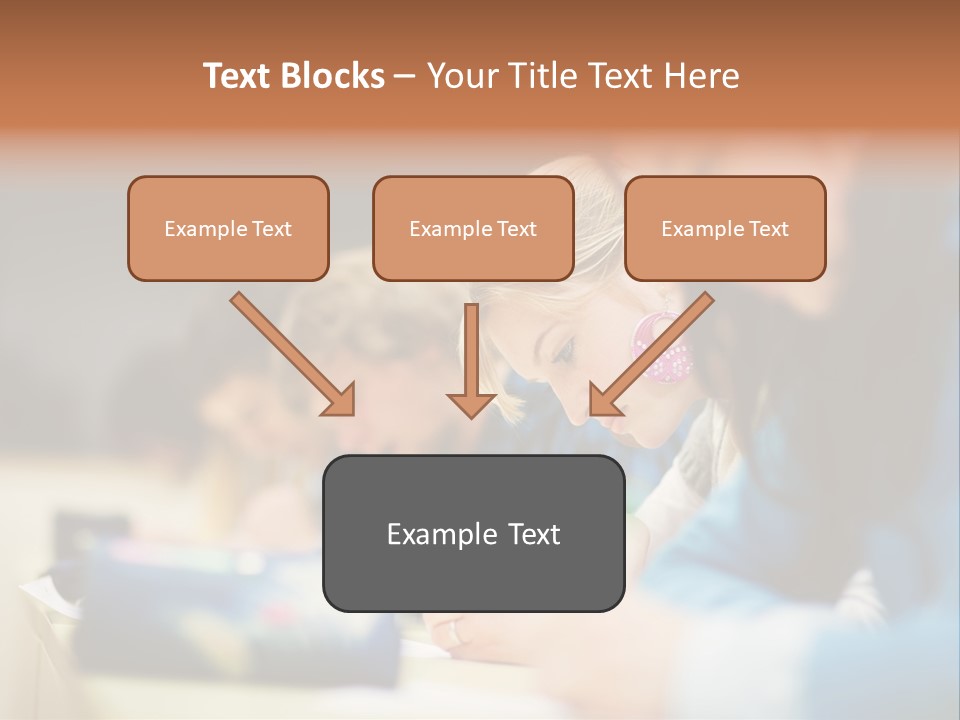 Text Blocks – Your Title Text Here

Example Text

Example Text

Example Text

Example Text